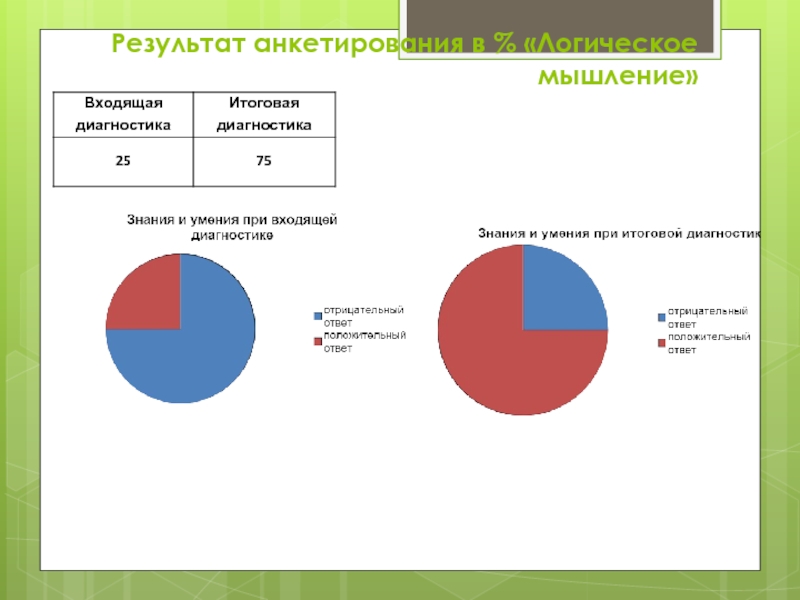 Результат анкетирования в % «Логическое мышление»

| Входящая диагностика | Итоговая диагностика |
|---|---|
| 25 | 75 |

Знания и умения при входящей диагностике

отрицательный ответ
положительный ответ

Знания и умения при итоговой диагностик

отрицательный ответ
положительный ответ